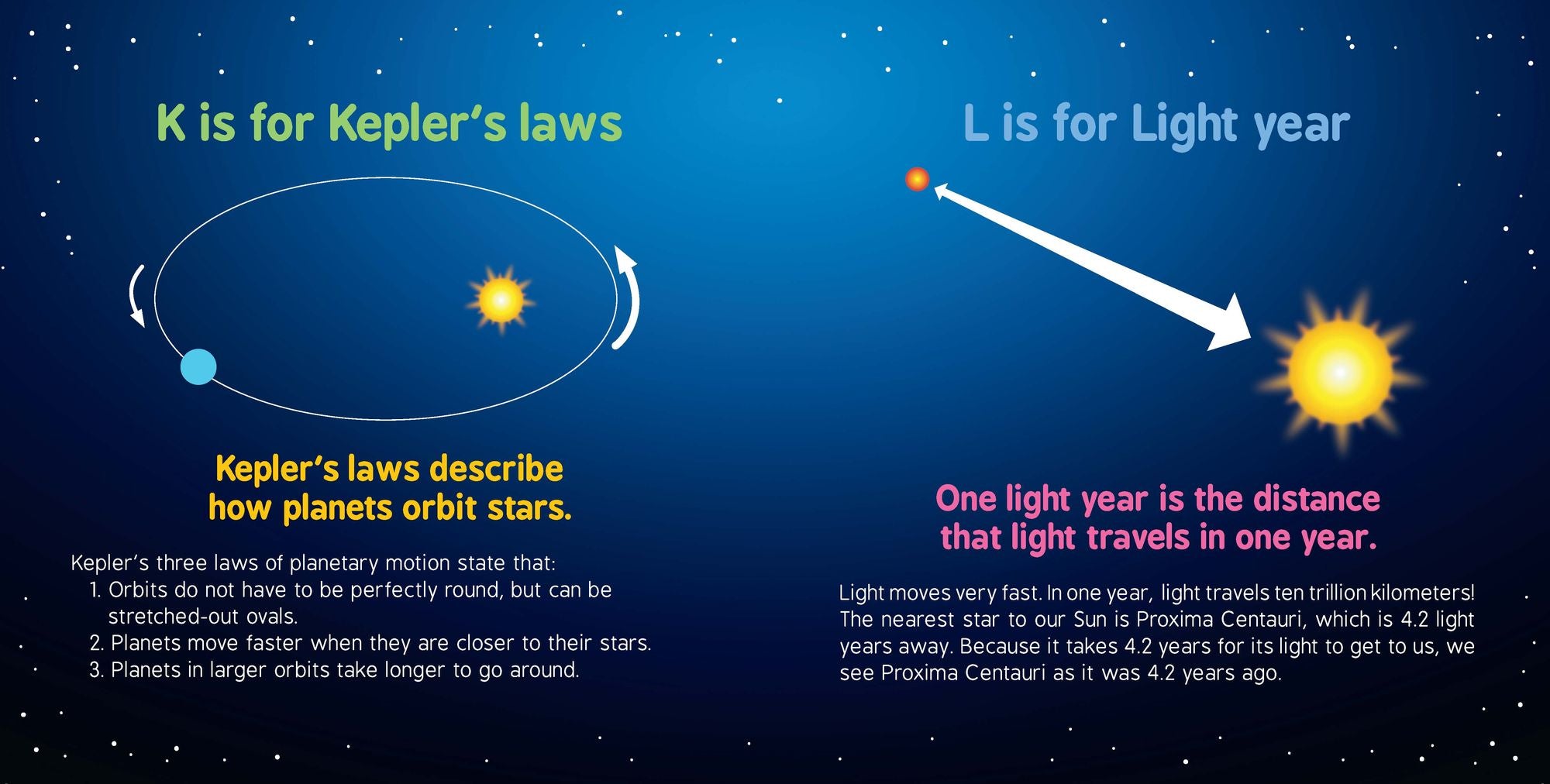 K is for Kepler's laws

Kepler's laws describe how planets orbit stars.

Kepler's three laws of planetary motion state that:
1. Orbits do not have to be perfectly round, but can be stretched-out ovals.
2. Planets move faster when they are closer to their stars.
3. Planets in larger orbits take longer to go around.

L is for Light year

One light year is the distance that light travels in one year.

Light moves very fast. In one year, light travels ten trillion kilometers! The nearest star to our Sun is Proxima Centauri, which is 4.2 light years away. Because it takes 4.2 years for its light to get to us, we see Proxima Centauri as it was 4.2 years ago.